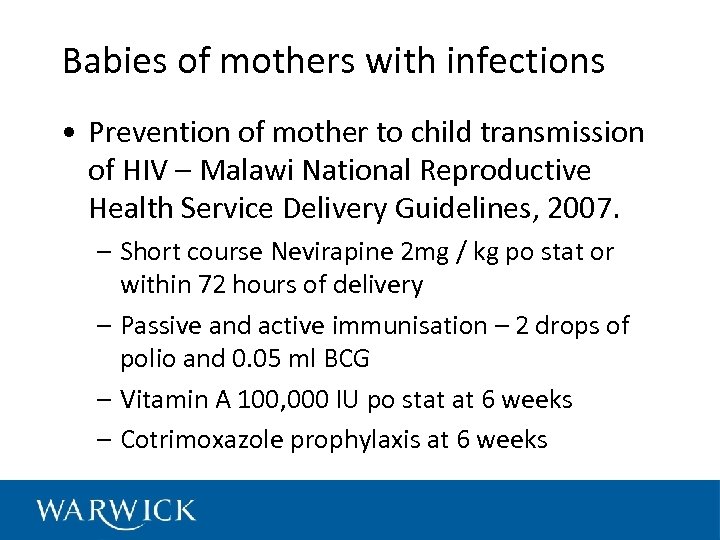 Babies of mothers with infections

• Prevention of mother to child transmission of HIV – Malawi National Reproductive Health Service Delivery Guidelines, 2007.

– Short course Nevirapine 2mg / kg po stat or within 72 hours of delivery

– Passive and active immunisation – 2 drops of polio and 0.05 ml BCG

– Vitamin A 100,000 IU po stat at 6 weeks

– Cotrimoxazole prophylaxis at 6 weeks

WARWICK